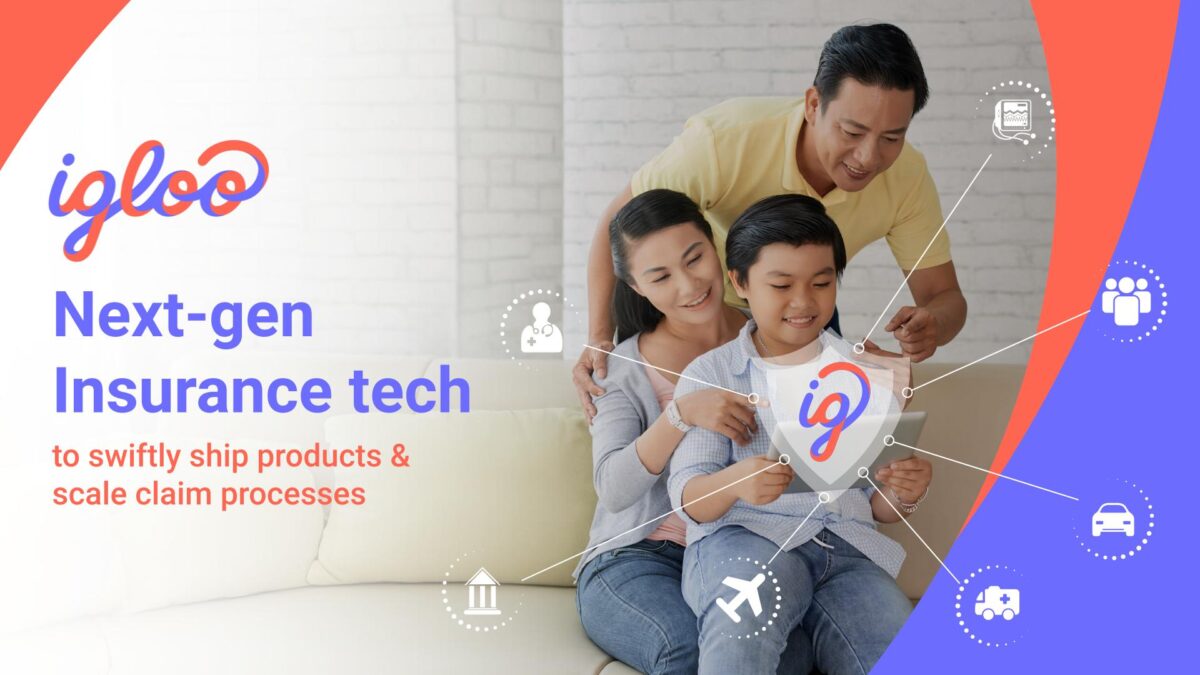 igloo

Next-gen Insurance tech

to swiftly ship products & scale claim processes

ig